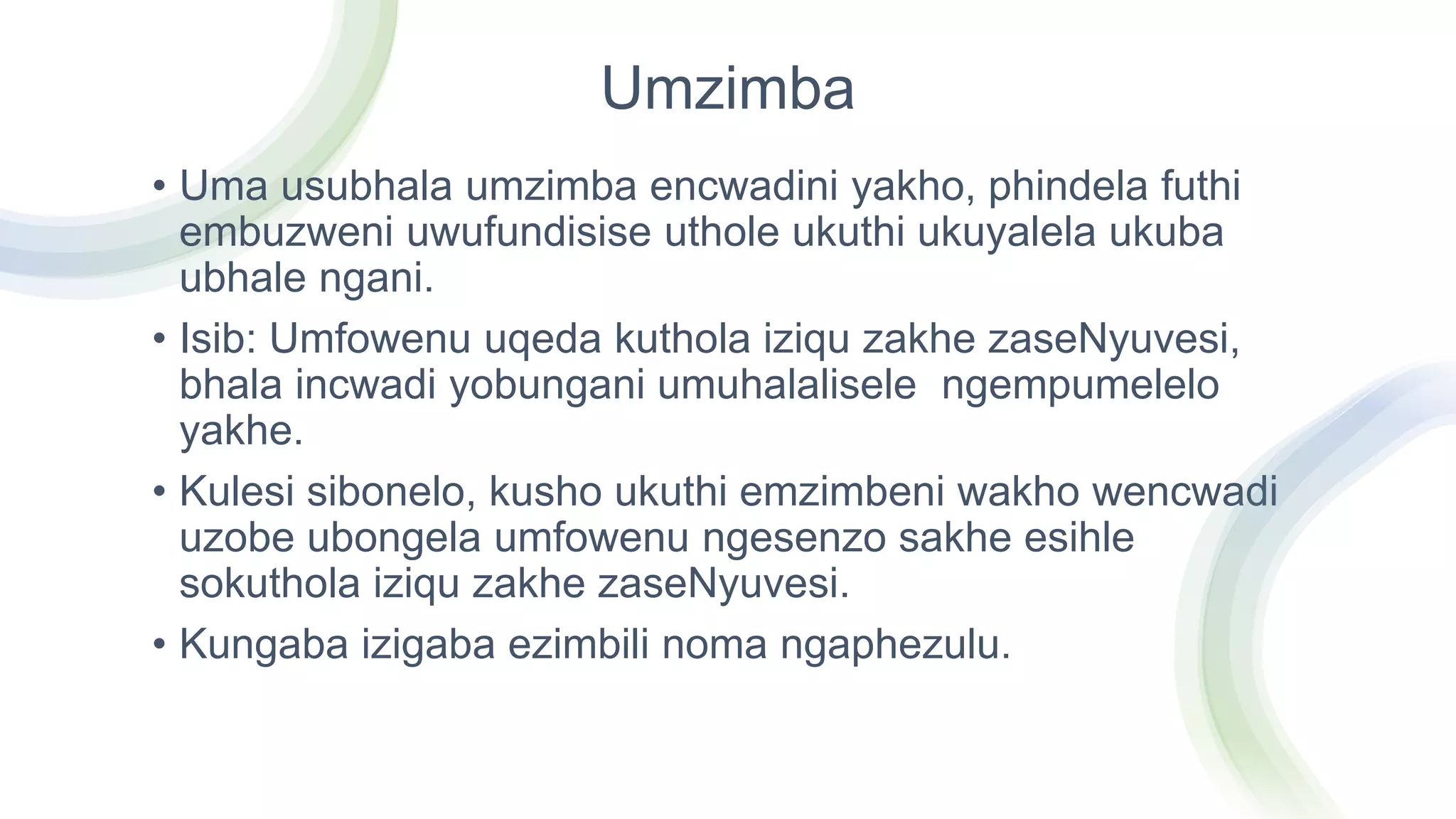 Umzimba

• Uma usubhala umzimba encwadini yakho, phindela futhi embuzweni uwufundisise uthole ukuthi ukuyalela ukuba ubhale ngani.

• Isib: Umfowenu uqeda kuthola iziqu zakhe zaseNyuvesi, bhala incwadi yobungani umuhalalisele ngempumelelo yakhe.

• Kulesi sibonelo, kusho ukuthi emzimbeni wakho wencwadi uzobe ubongela umfowenu ngesenzo sakhe esihle sokuthola iziqu zakhe zaseNyuvesi.

• Kungaba izigaba ezimbili noma ngaphezulu.